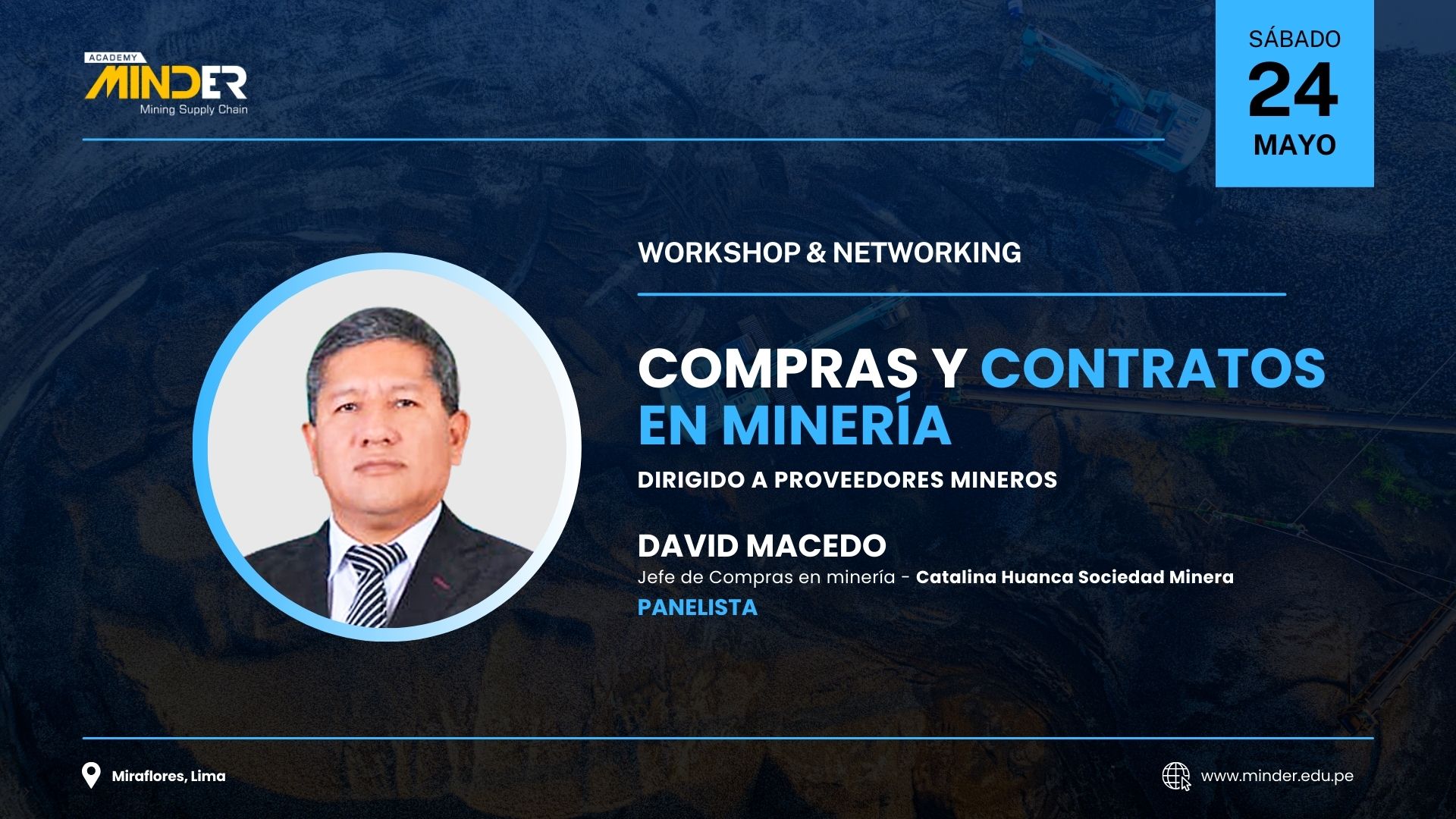 ACADEMY
MINDER
Mining Supply Chain

SÁBADO
24
MAYO

WORKSHOP & NETWORKING

COMPRAS Y CONTRATOS EN MINERÍA

DIRIGIDO A PROVEEDORES MINEROS

DAVID MACEDO
Jefe de Compras en minería - Catalina Huanca Sociedad Minera
PANELISTA

Miraflores, Lima

www.minder.edu.pe